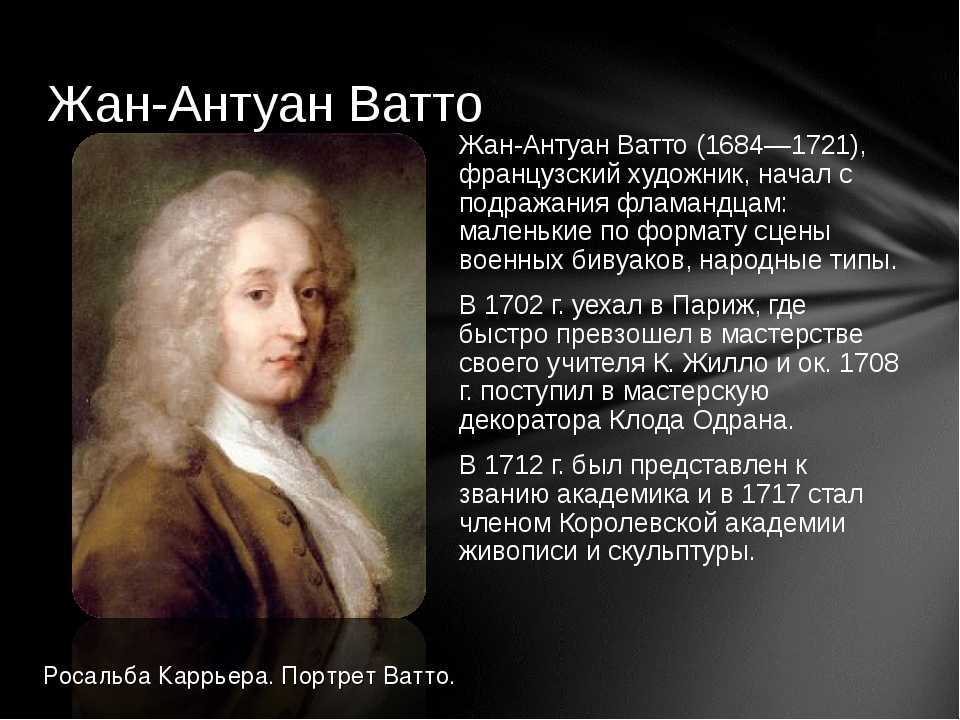 Жан-Антуан Ватто

Жан-Антуан Ватто (1684—1721), французский художник, начал с подражания фламандцам: маленькие по формату сцены военных бивуаков, народные типы.

В 1702 г. уехал в Париж, где быстро превзошел в мастерстве своего учителя К. Жилло и ок. 1708 г. поступил в мастерскую декоратора Клода Одрана.

В 1712 г. был представлен к званию академика и в 1717 стал членом Королевской академии живописи и скульптуры.

Росальба Каррьера. Портрет Ватто.